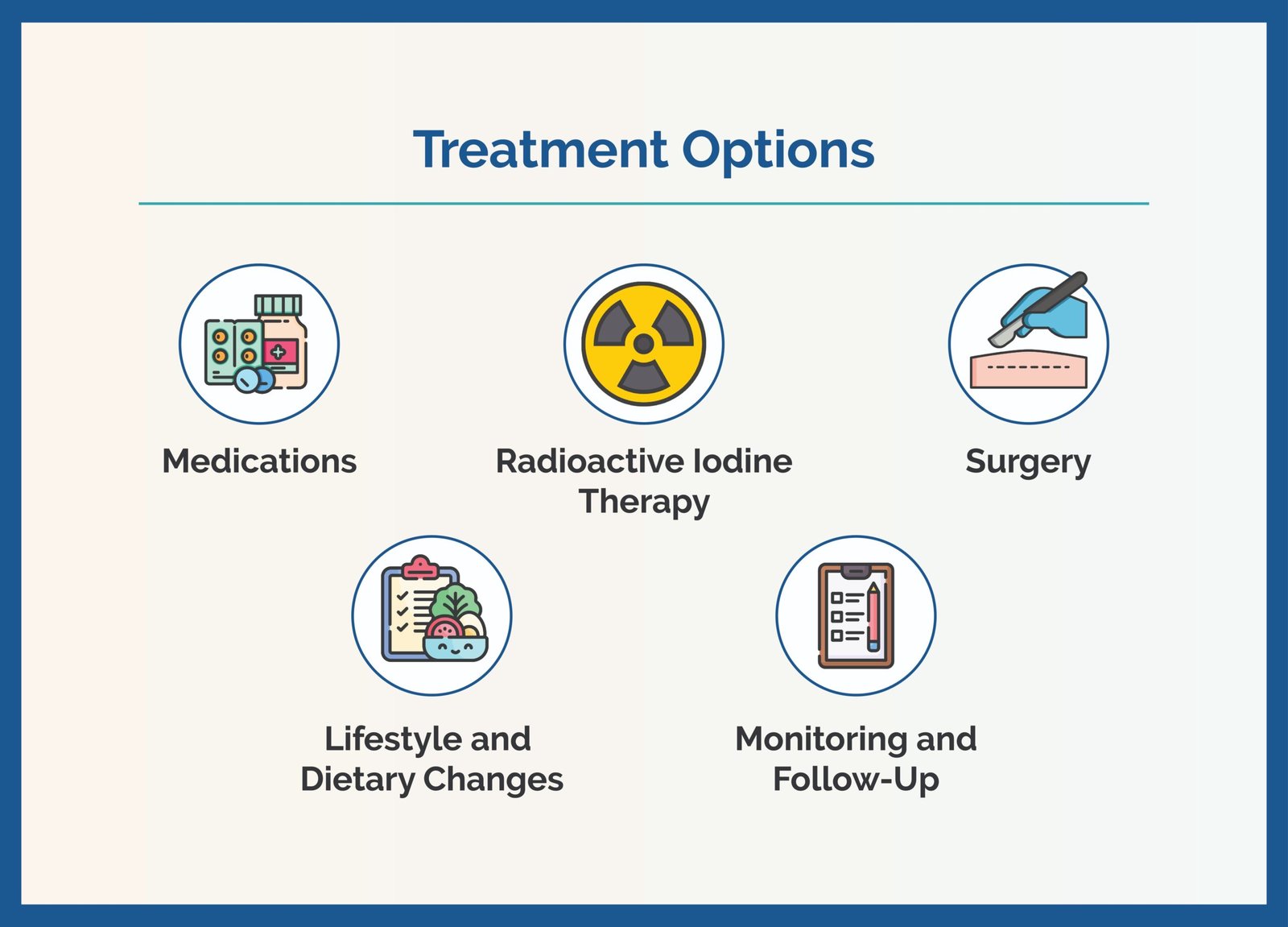 Treatment Options

Medications

Radioactive Iodine Therapy

Surgery

Lifestyle and Dietary Changes

Monitoring and Follow-Up